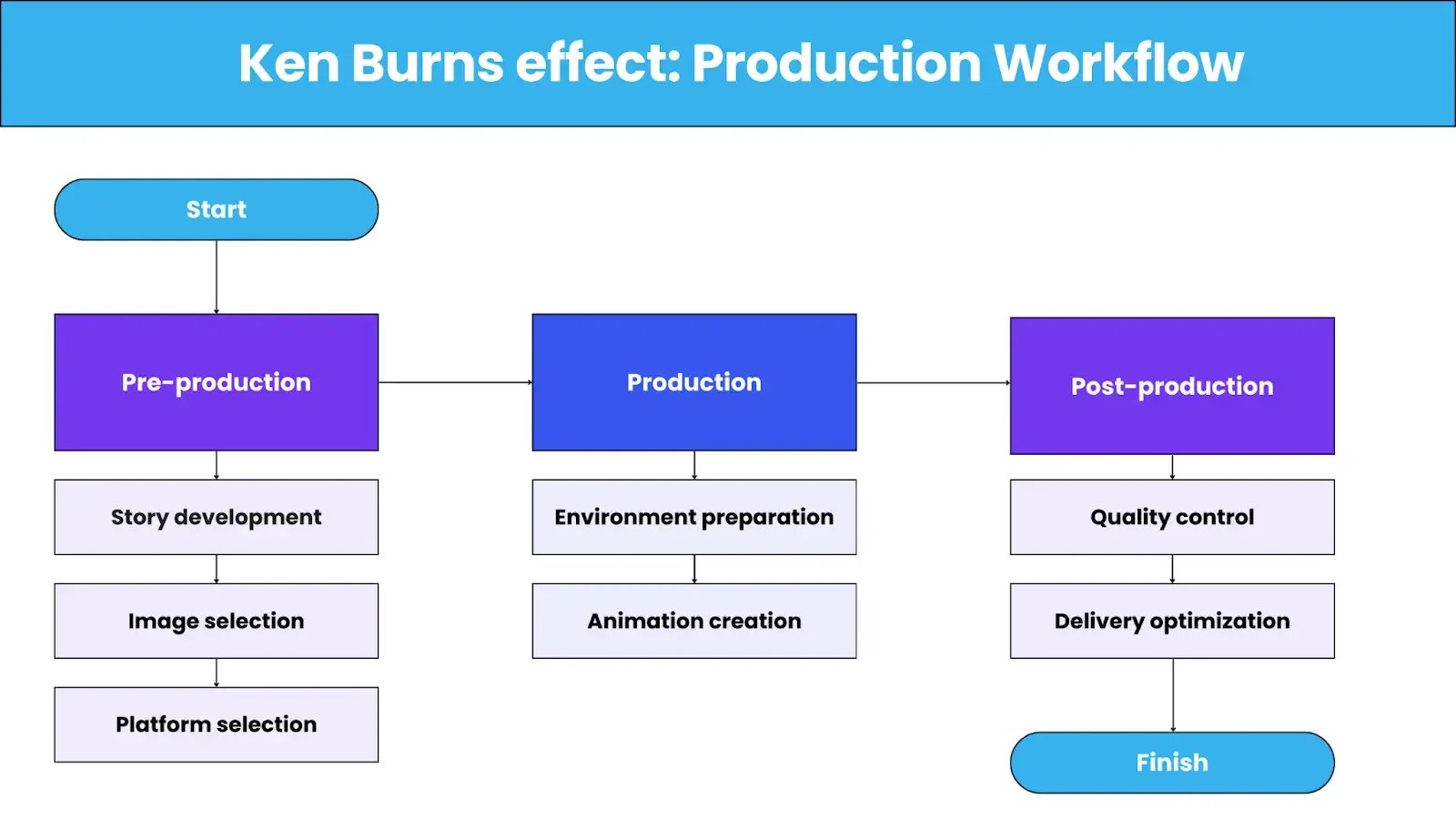 Ken Burns effect: Production Workflow

Start

Pre-production

Story development

Image selection

Platform selection

Production

Environment preparation

Animation creation

Post-production

Quality control

Delivery optimization

Finish